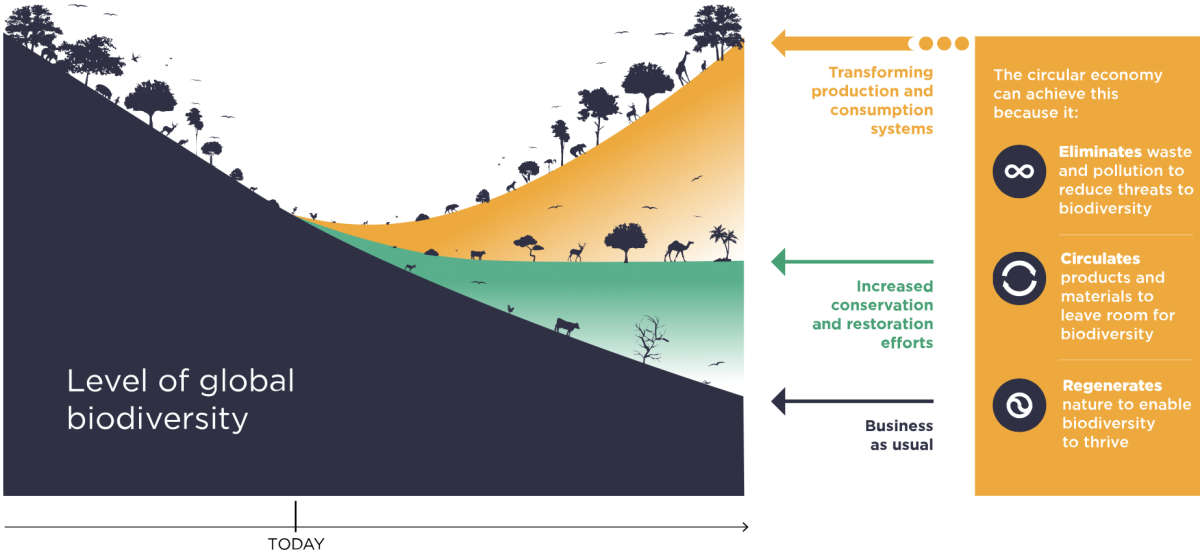 Level of global biodiversity

TODAY

Transforming production and consumption systems

Increased conservation and restoration efforts

Business as usual

The circular economy can achieve this because it:

Eliminates waste and pollution to reduce threats to biodiversity

Circulates products and materials to leave room for biodiversity

Regenerates nature to enable biodiversity to thrive